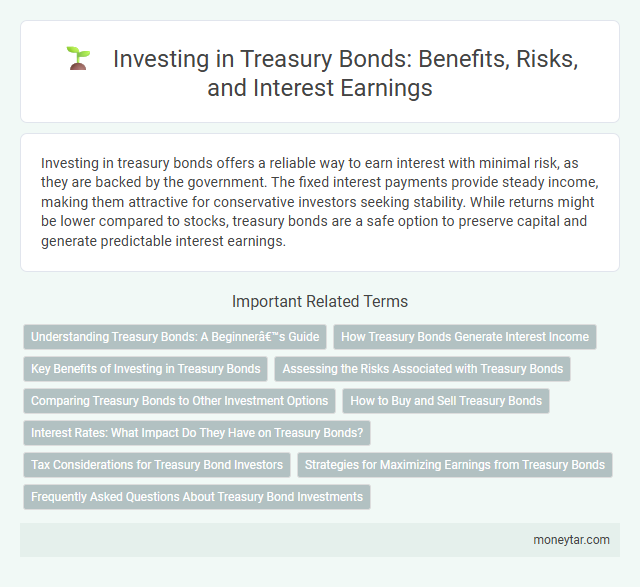 Investing in Treasury Bonds: Benefits, Risks, and Interest Earnings

Investing in treasury bonds offers a reliable way to earn interest with minimal risk, as they are backed by the government. The fixed interest payments provide steady income, making them attractive for conservative investors seeking stability. While returns might be lower compared to stocks, treasury bonds are a safe option to preserve capital and generate predictable interest earnings.

Important Related Terms

Understanding Treasury Bonds: A Beginnerâ€™s Guide

How Treasury Bonds Generate Interest Income

Key Benefits of Investing in Treasury Bonds

Assessing the Risks Associated with Treasury Bonds

Comparing Treasury Bonds to Other Investment Options

How to Buy and Sell Treasury Bonds

Interest Rates: What Impact Do They Have on Treasury Bonds?

Tax Considerations for Treasury Bond Investors

Strategies for Maximizing Earnings from Treasury Bonds

Frequently Asked Questions About Treasury Bond Investments

moneytar.com